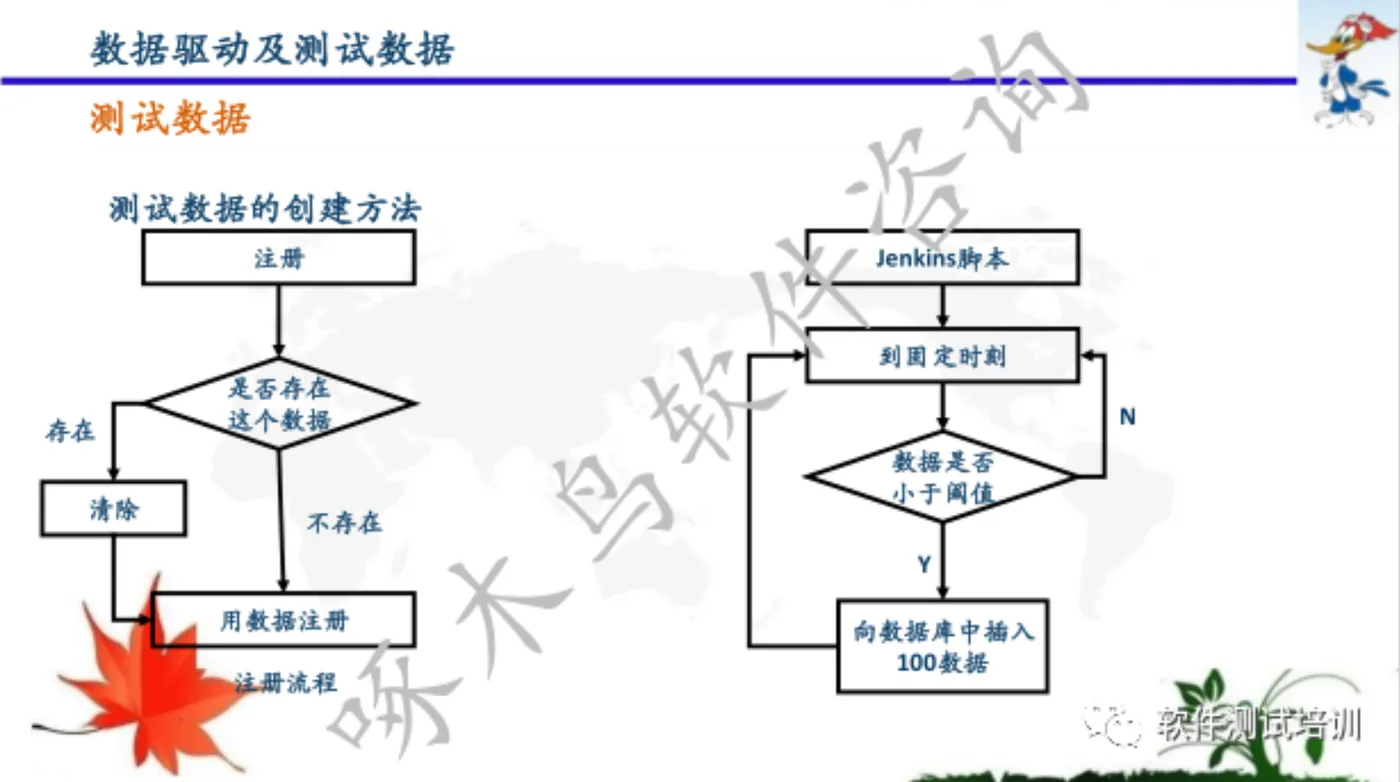 数据驱动及测试数据

测试数据

测试数据的创建方法

注册

是否存在这个数据

存在

清除

不存在

用数据注册

注册流程

Jenkins脚本

到固定时刻

N

数据是否小于阈值

Y

向数据库中插入100数据

啄木鸟软件咨询

软件测试培训